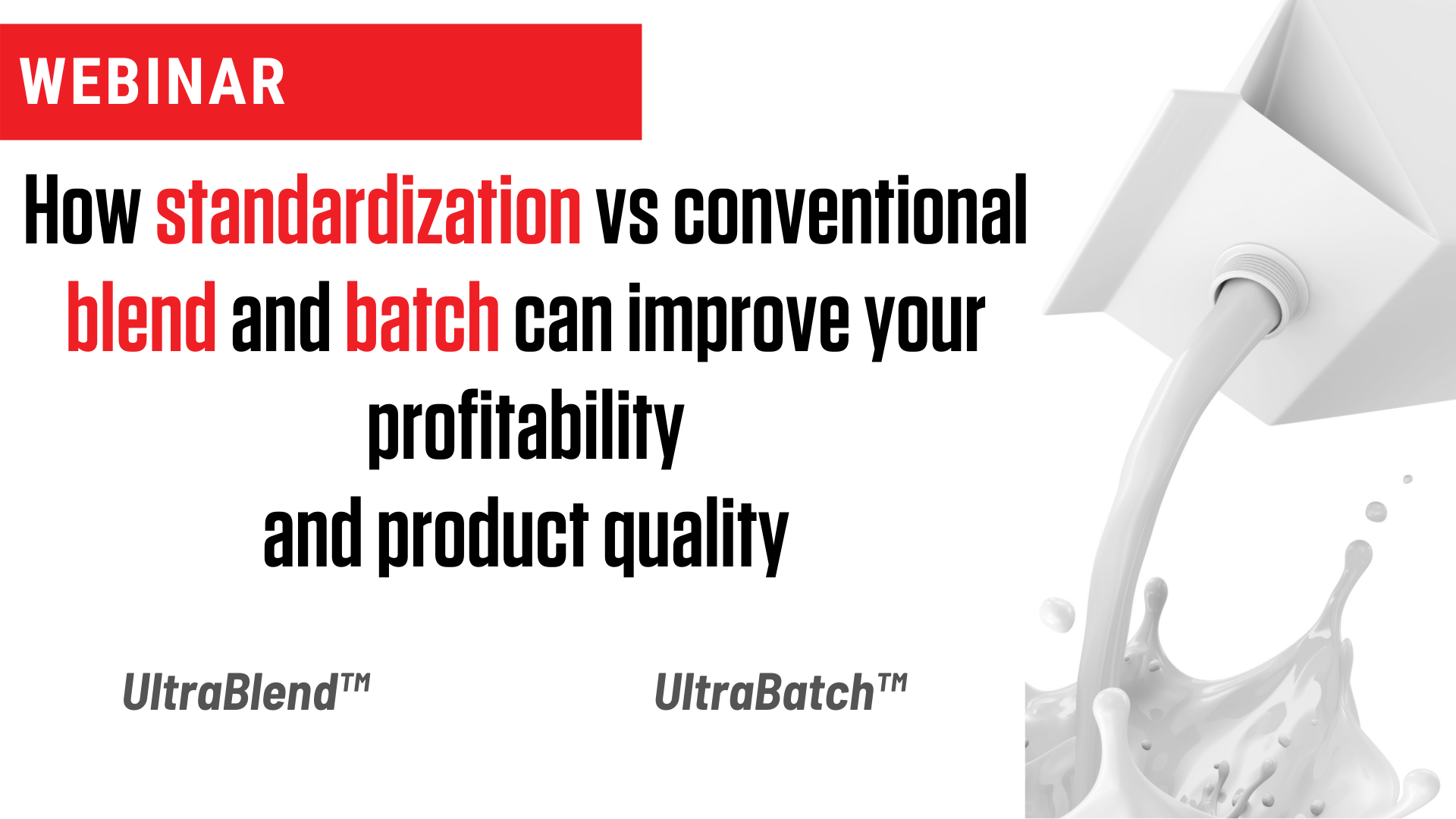 WEBINAR

How standardization vs conventional blend and batch can improve your profitability and product quality

UltraBlend™

UltraBatch™